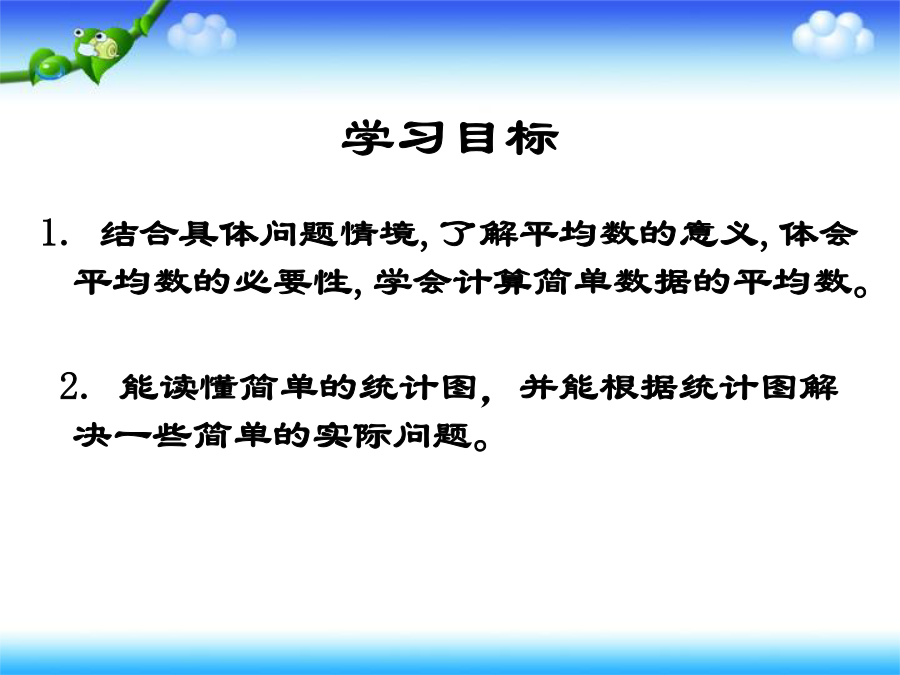 学习目标

1. 结合具体问题情境, 了解平均数的意义, 体会平均数的必要性, 学会计算简单数据的平均数。

2. 能读懂简单的统计图, 并能根据统计图解决一些简单的实际问题。